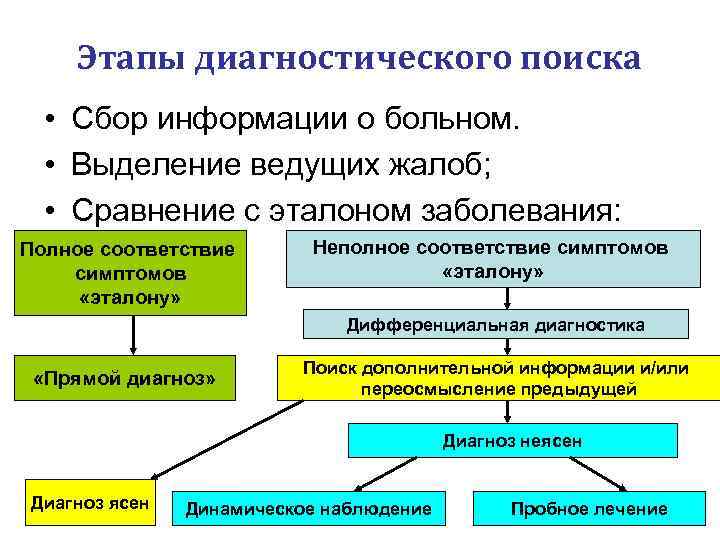 Этапы диагностического поиска

• Сбор информации о больном.
• Выделение ведущих жалоб;
• Сравнение с эталоном заболевания:

Полное соответствие симптомов «эталону»

«Прямой диагноз»

Неполное соответствие симптомов «эталону»

Дифференциальная диагностика

Поиск дополнительной информации и/или переосмысление предыдущей

Диагноз неясен

Диагноз ясен

Динамическое наблюдение

Пробное лечение